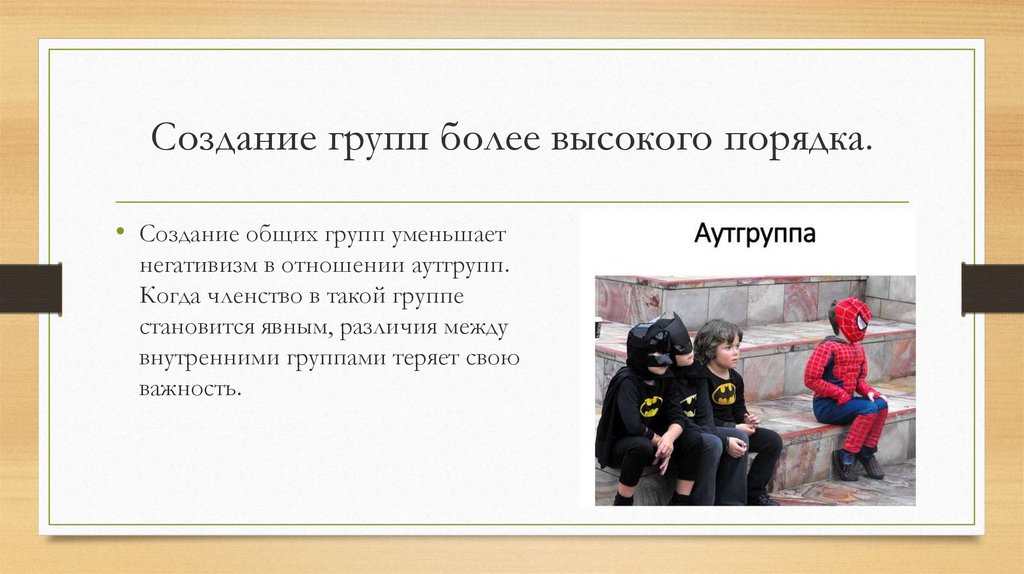 Создание групп более высокого порядка.

• Создание общих групп уменьшает негативизм в отношении аутгрупп. Когда членство в такой группе становится явным, различия между внутренними группами теряет свою важность.

Аутгруппа